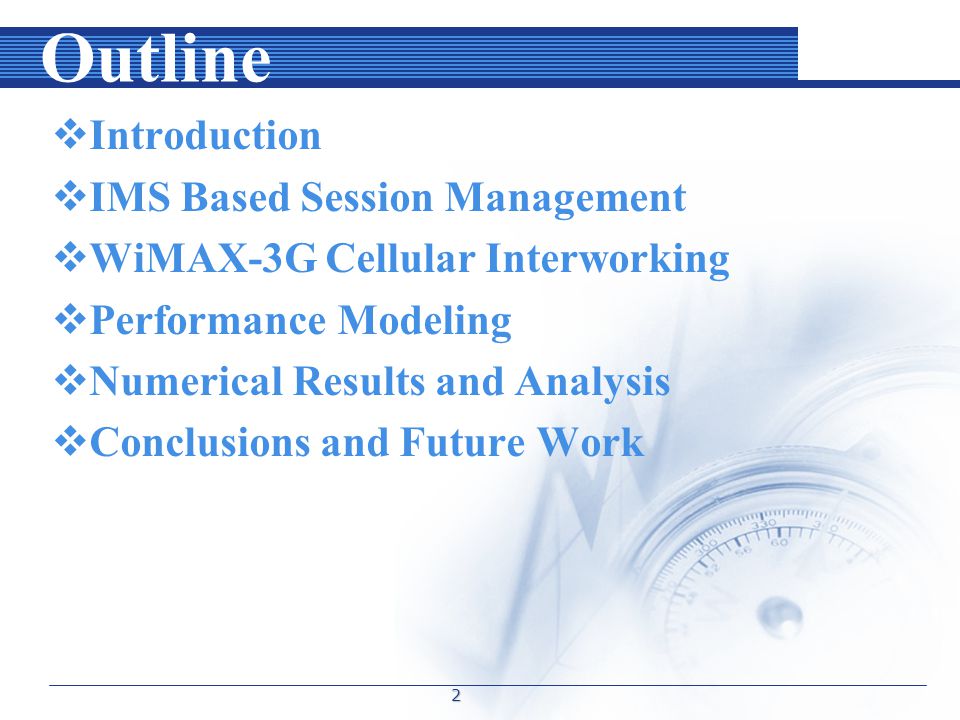 Outline

❖Introduction

❖IMS Based Session Management

❖WiMAX-3G Cellular Interworking

❖Performance Modeling

❖Numerical Results and Analysis

❖Conclusions and Future Work

2